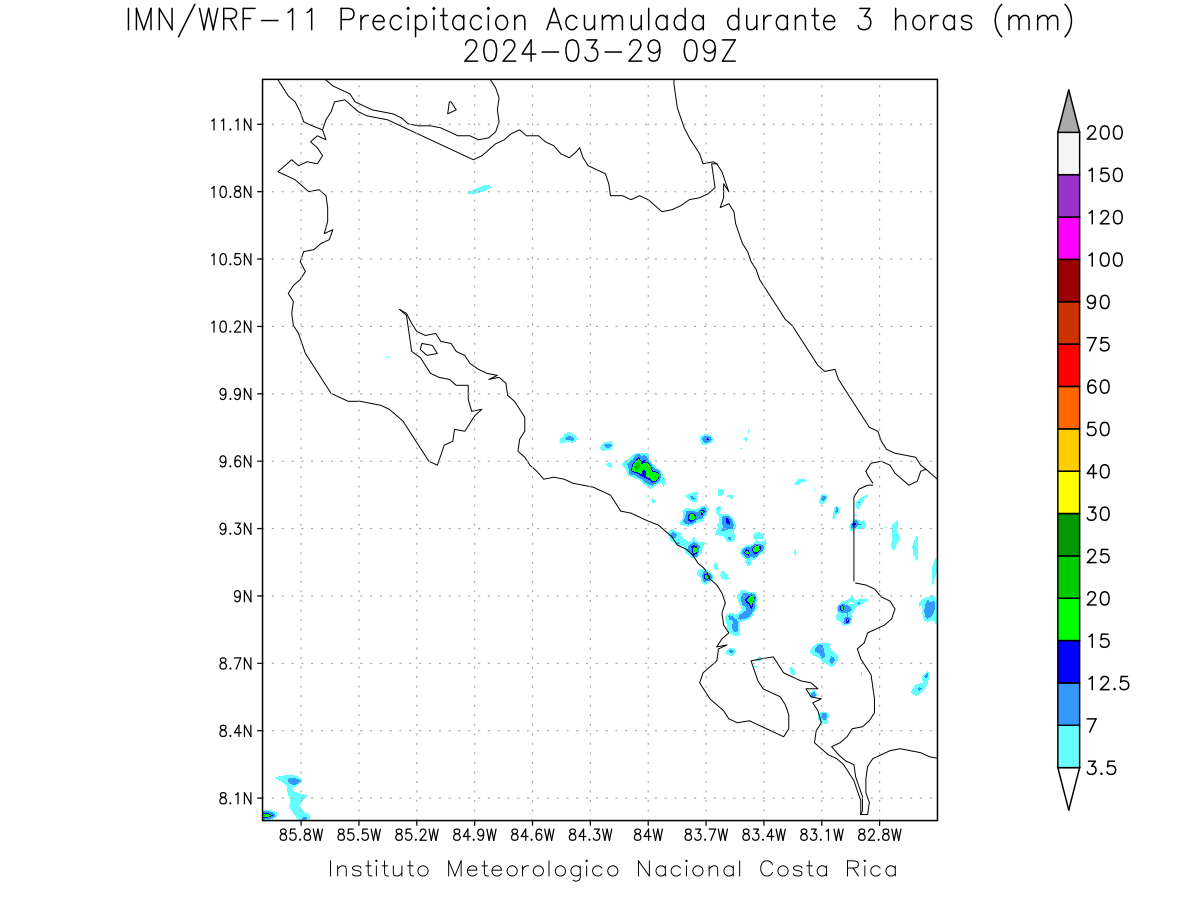 IMN/WRF-11 Precipitacion Acumulada durante 3 horas (mm)
2024-03-29 09Z

11.1N
10.8N
10.5N
10.2N
9.9N
9.6N
9.3N
9N
8.7N
8.4N
8.1N

85.8W 85.5W 85.2W 84.9W 84.6W 84.3W 84W 83.7W 83.4W 83.1W 82.8W

200
150
120
100
90
75
60
50
40
30
25
20
15
12.5
7
3.5

Instituto Meteorologico Nacional Costa Rica